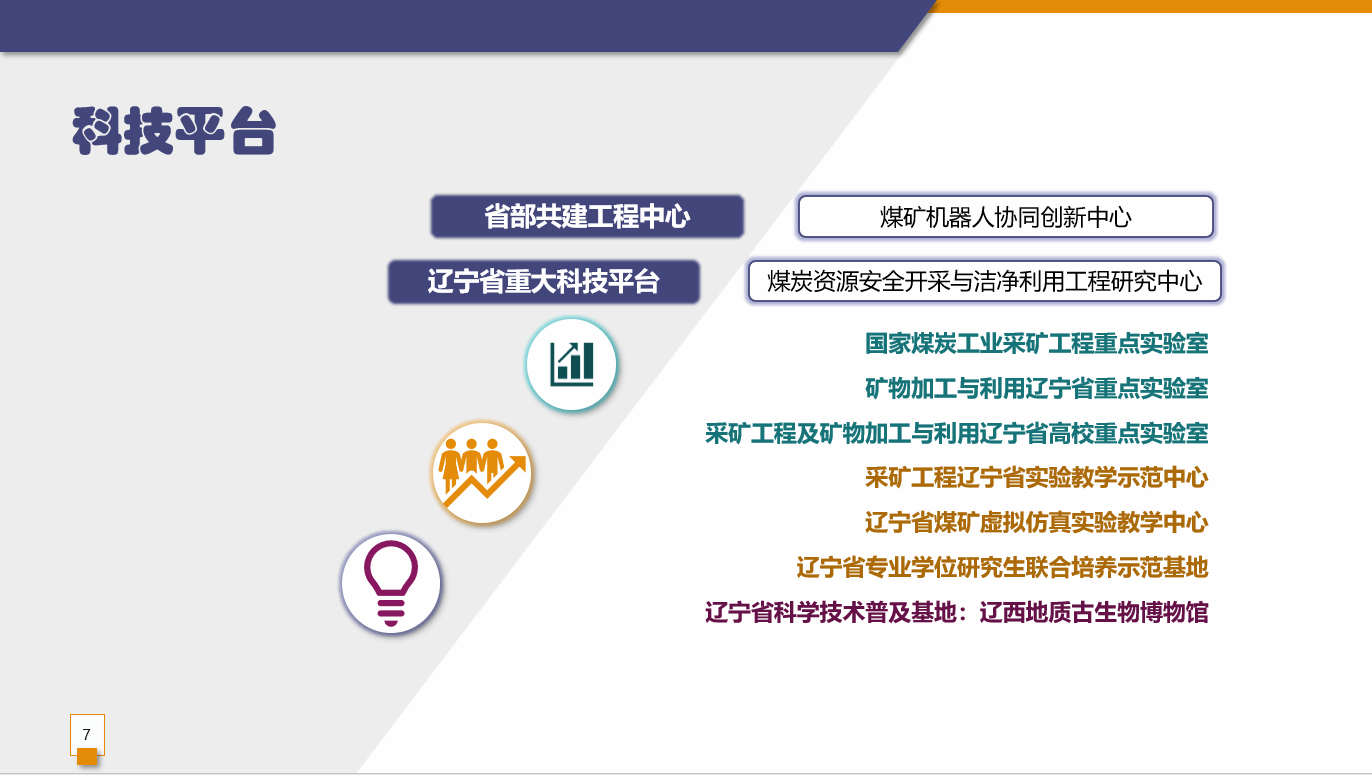 科技平台

省部共建工程中心

煤矿机器人协同创新中心

辽宁省重大科技平台

煤炭资源安全开采与洁净利用工程研究中心

国家煤炭工业采矿工程重点实验室

矿物加工与利用辽宁省重点实验室

采矿工程及矿物加工与利用辽宁省高校重点实验室

采矿工程辽宁省实验教学示范中心

辽宁省煤矿虚拟仿真实验教学中心

辽宁省专业学位研究生联合培养示范基地

辽宁省科学技术普及基地：辽西地质古生物博物馆

7